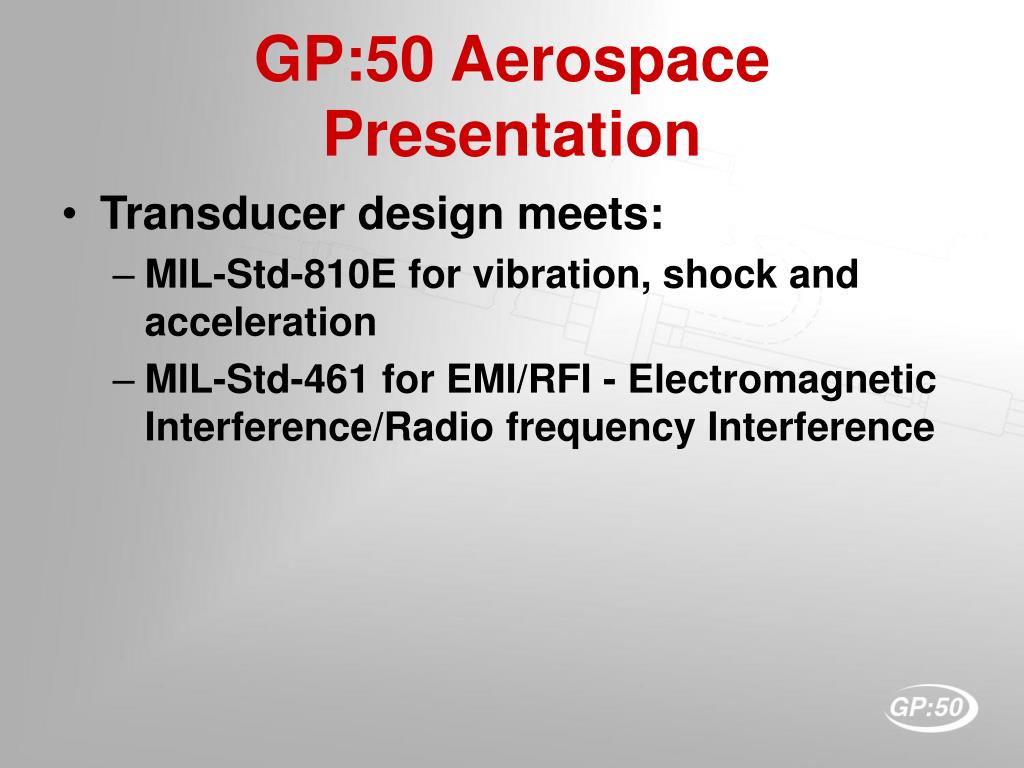 GP:50 Aerospace Presentation

• Transducer design meets:
– MIL-Std-810E for vibration, shock and acceleration
– MIL-Std-461 for EMI/RFI - Electromagnetic Interference/Radio frequency Interference

GP:50